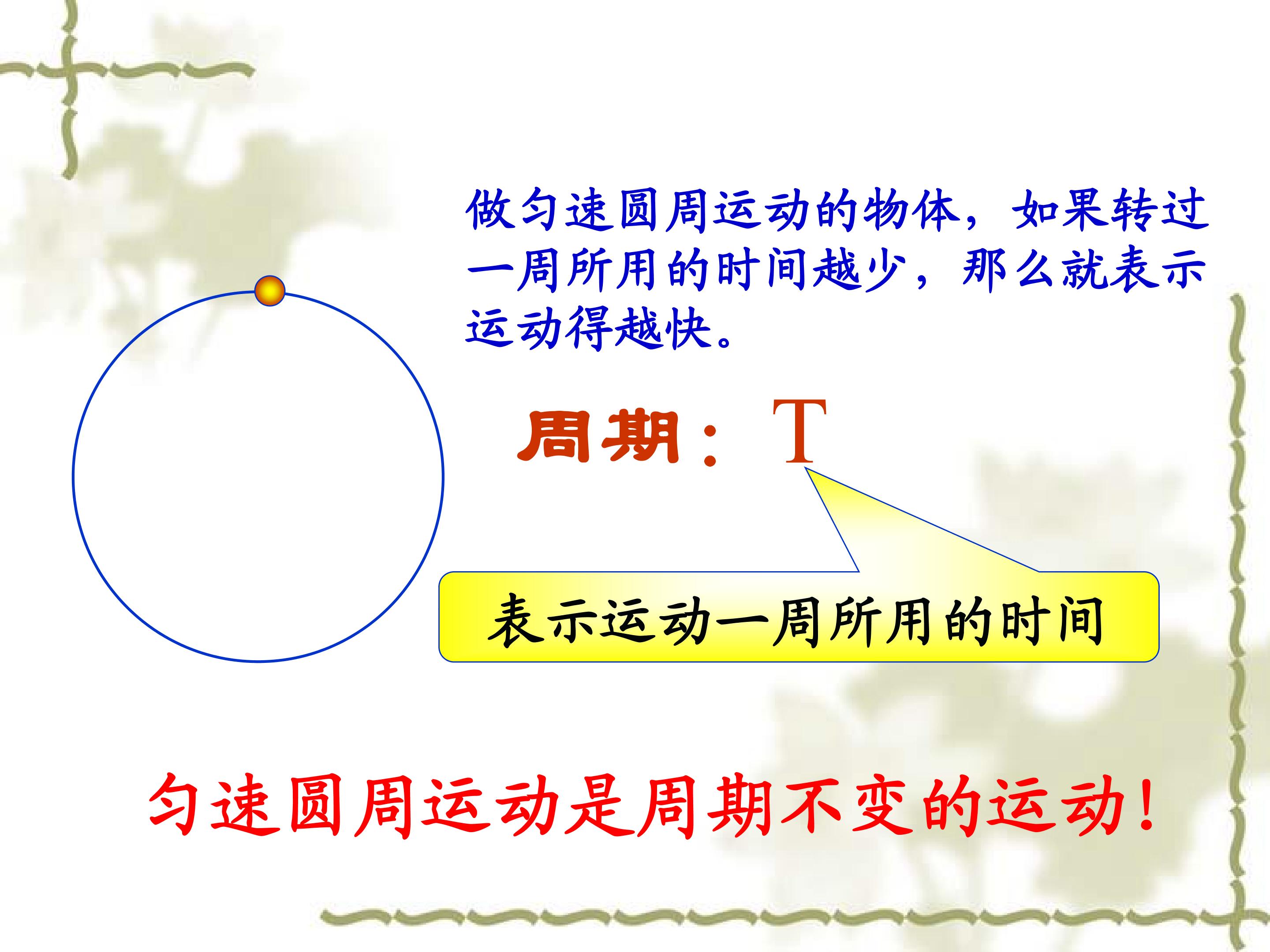 做匀速圆周运动的物体，如果转过一周所用的时间越少，那么就表示运动得越快。

周期：T

表示运动一周所用的时间

匀速圆周运动是周期不变的运动！